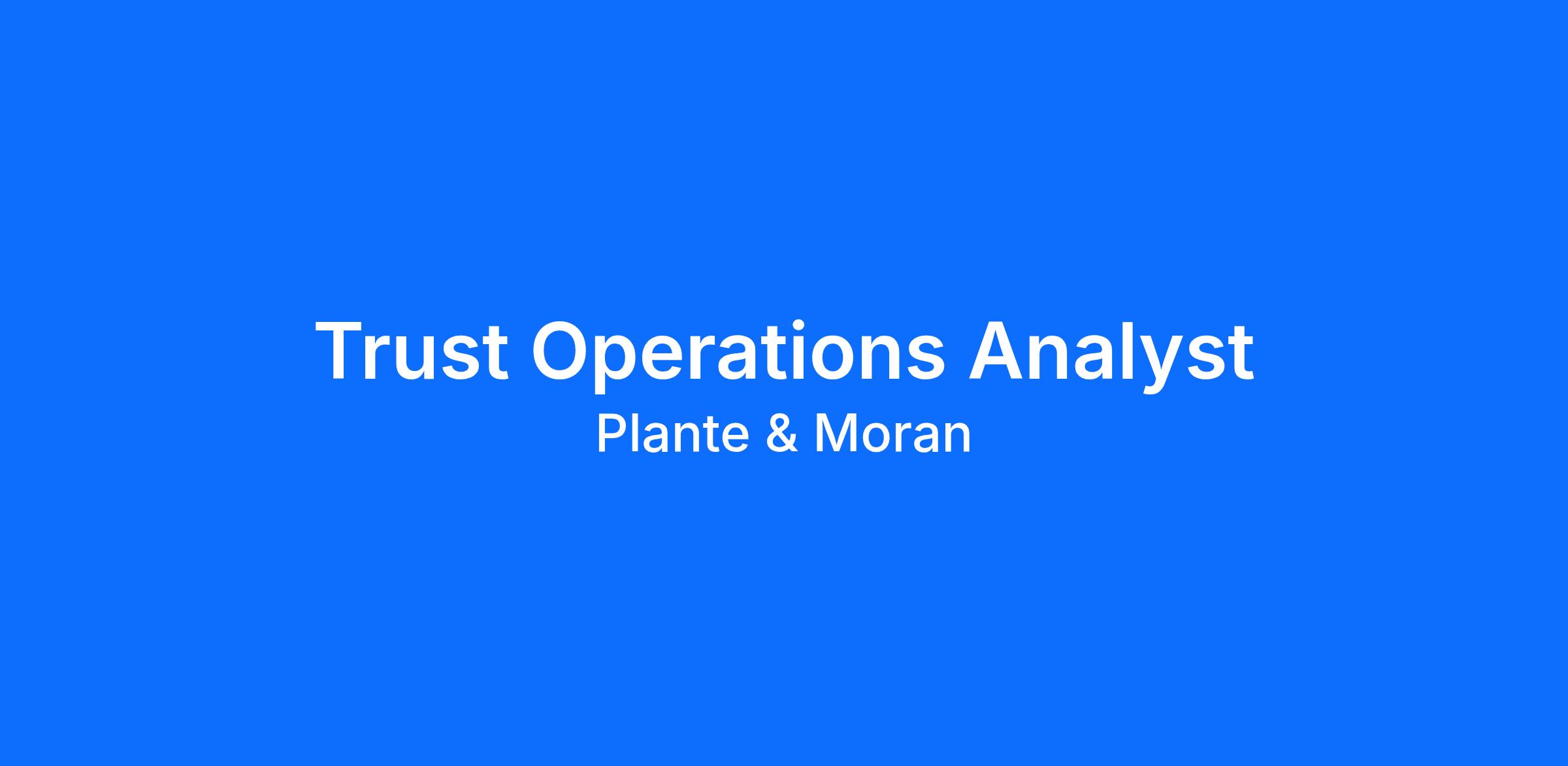 Trust Operations Analyst
Plante & Moran